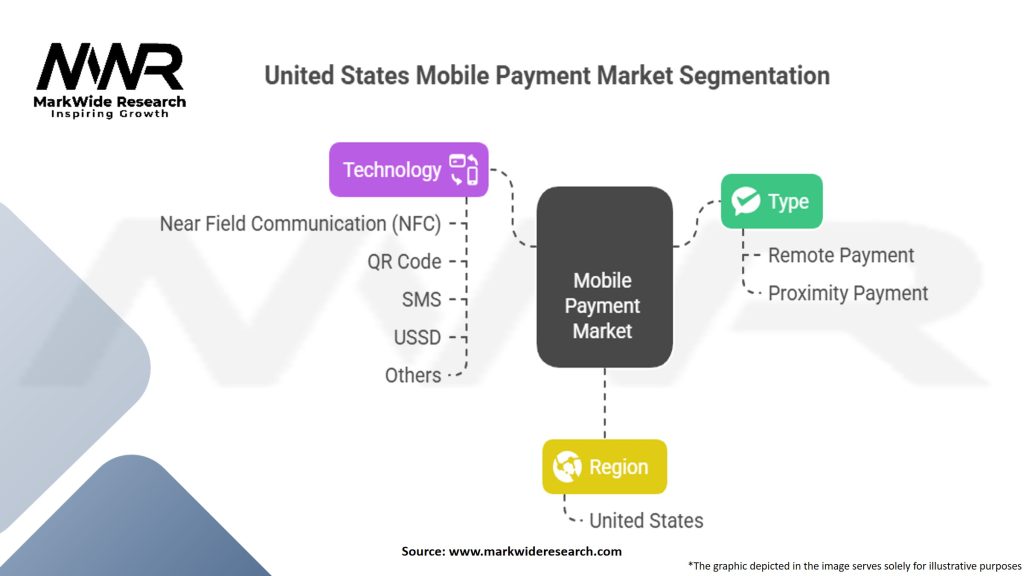 MWR
MarkWide Research
Inspiring Growth

United States Mobile Payment Market Segmentation

Technology

Near Field Communication (NFC)

QR Code

SMS

USSD

Others

Mobile Payment Market

Type

Remote Payment

Proximity Payment

Region

United States

Source: www.markwideresearch.com

*The graphic depicted in the image serves solely for illustrative purposes